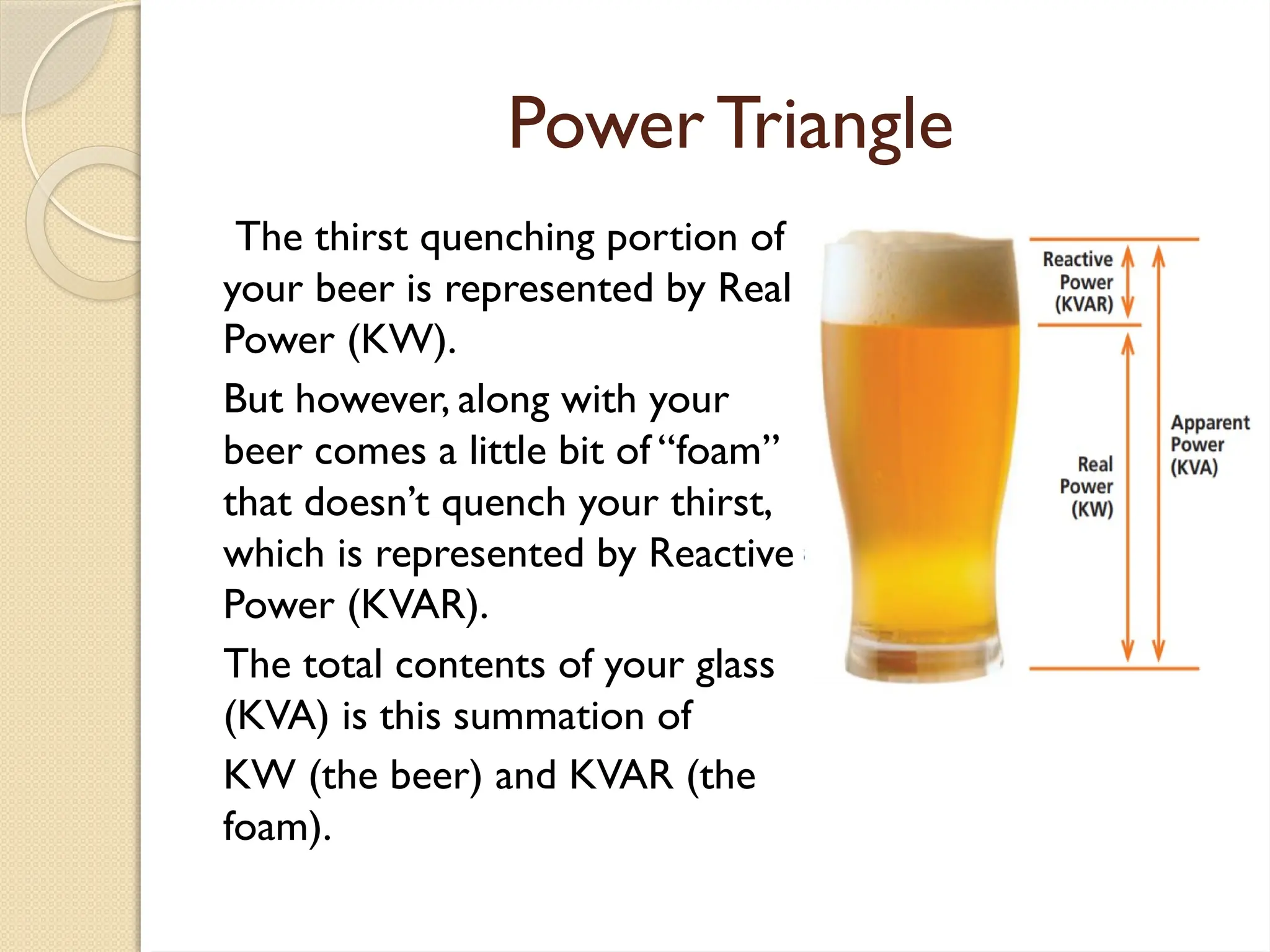 Power Triangle

The thirst quenching portion of your beer is represented by Real Power (KW).

But however, along with your beer comes a little bit of "foam" that doesn't quench your thirst, which is represented by Reactive Power (KVAR).

The total contents of your glass (KVA) is this summation of KW (the beer) and KVAR (the foam).

Reactive Power (KVAR)

Real Power (KW)

Apparent Power (KVA)